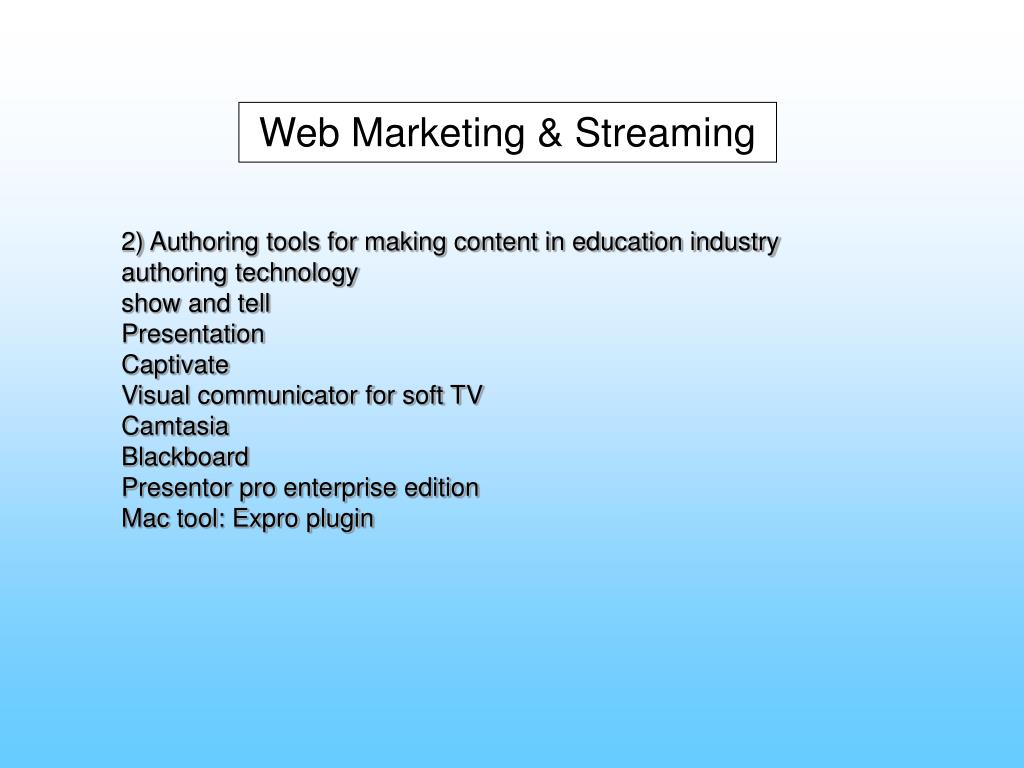 Web Marketing & Streaming

2) Authoring tools for making content in education industry
authoring technology
show and tell
Presentation
Captivate
Visual communicator for soft TV
Camtasia
Blackboard
Presentor pro enterprise edition
Mac tool: Expro plugin